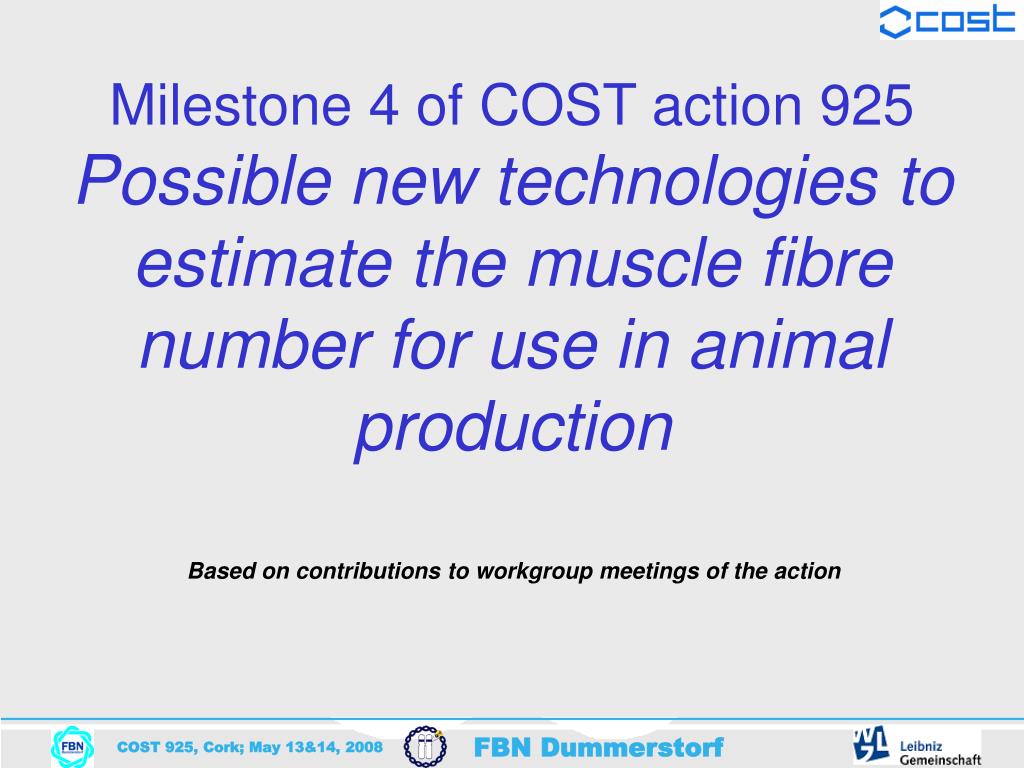 cost

Milestone 4 of COST action 925
Possible new technologies to estimate the muscle fibre number for use in animal production

Based on contributions to workgroup meetings of the action

FBN

COST 925, Cork; May 13&14, 2008

FBN Dummerstorf

Leibniz Gemeinschaft